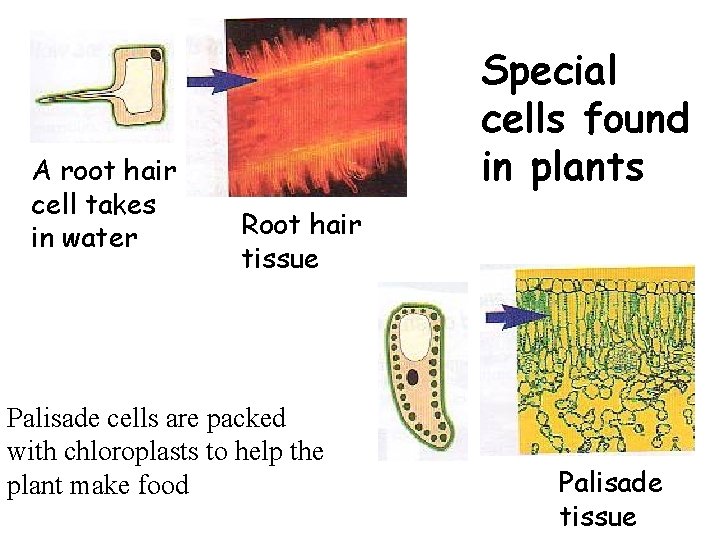 Special cells found in plants

A root hair cell takes in water

Root hair tissue

Palisade cells are packed with chloroplasts to help the plant make food

Palisade tissue